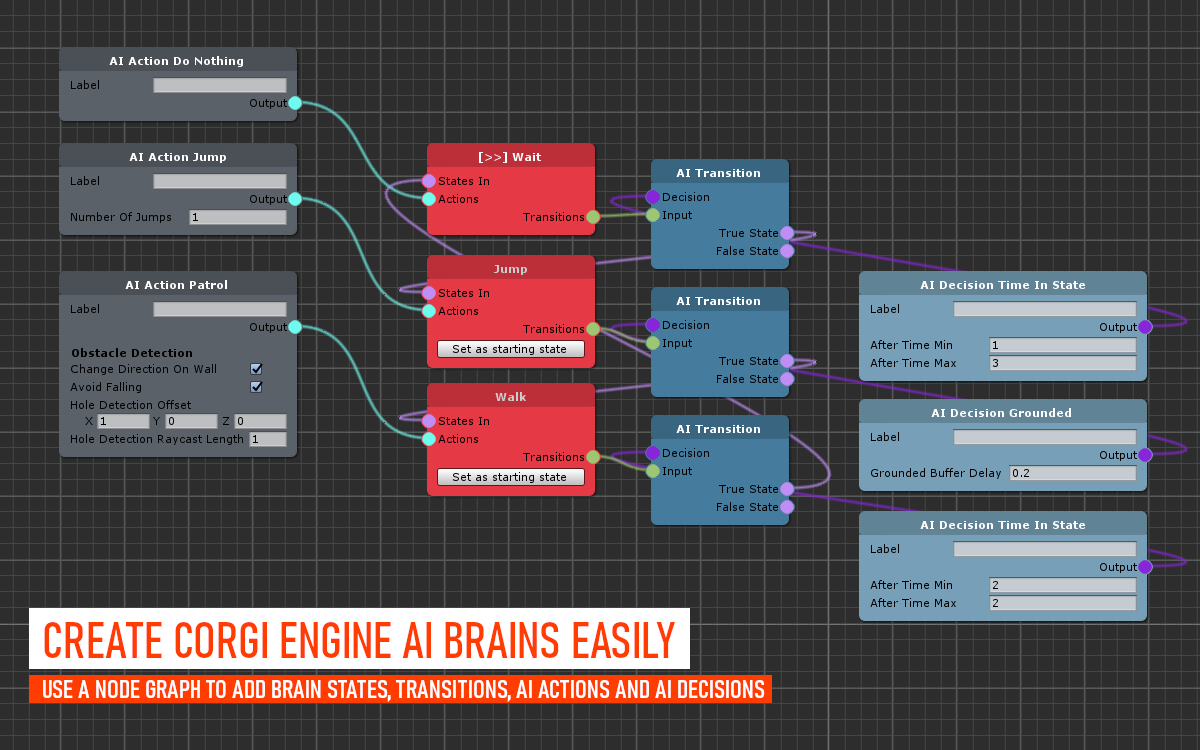 AI Action Do Nothing
Label
Output

AI Action Jump
Label
Output
Number Of Jumps 1

AI Action Patrol
Label
Output
Obstacle Detection
Change Direction On Wall
Avoid Falling
Hole Detection Offset
X 1 Y 0 Z 0
Hole Detection Raycast Length 1

[>>] Wait
States In
Actions
Transitions

Jump
States In
Actions
Transitions
Set as starting state

Walk
States In
Actions
Transitions
Set as starting state

AI Transition
Decision
Input
True State
False State

AI Transition
Decision
Input
True State
False State

AI Transition
Decision
Input
True State
False State

AI Decision Time In State
Label
Output
After Time Min 1
After Time Max 3

AI Decision Grounded
Label
Output
Grounded Buffer Delay 0.2

AI Decision Time In State
Label
Output
After Time Min 2
After Time Max 2

CREATE CORGI ENGINE AI BRAINS EASILY
USE A NODE GRAPH TO ADD BRAIN STATES, TRANSITIONS, AI ACTIONS AND AI DECISIONS